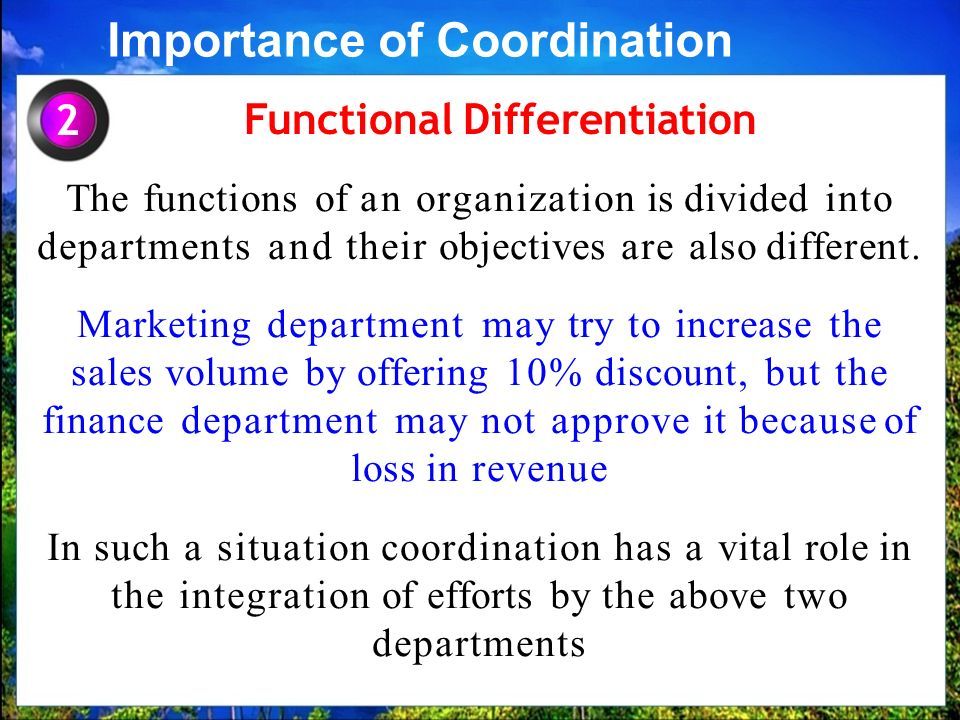 Importance of Coordination

2

Functional Differentiation

The functions of an organization is divided into departments and their objectives are also different.

Marketing department may try to increase the sales volume by offering 10% discount, but the finance department may not approve it because of loss in revenue

In such a situation coordination has a vital role in the integration of efforts by the above two departments